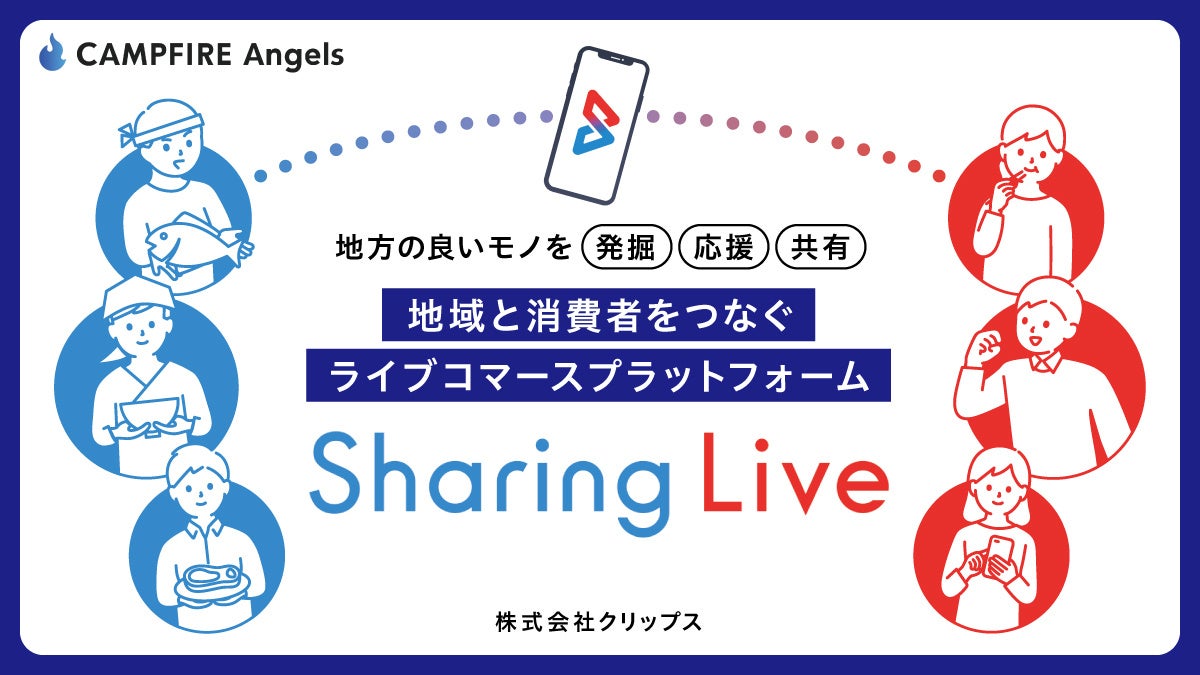 CAMPFIRE Angels

地方の良いモノを 発掘 応援 共有

地域と消費者をつなぐ
ライブコマースプラットフォーム

Sharing Live

株式会社クリップス